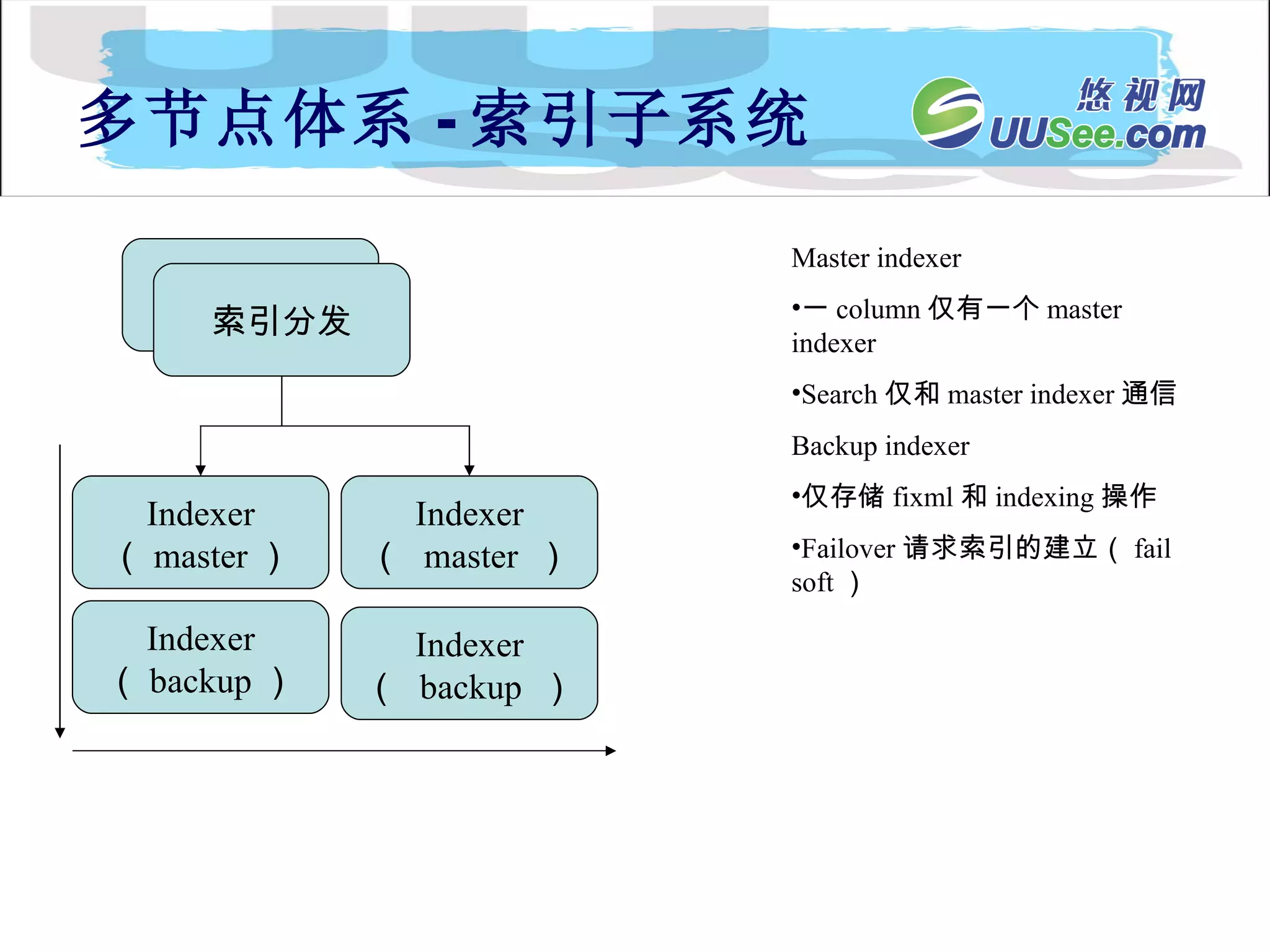 多节点体系 - 索引子系统

悠视网
UUSee.com

索引分发

Indexer （ master ）

Indexer （ master ）

Indexer （ backup ）

Indexer （ backup ）

Master indexer

•一 column 仅有一个 master indexer

•Search 仅和 master indexer 通信

Backup indexer

•仅存储 fixml 和 indexing 操作

•Failover 请求索引的建立（ fail soft ）